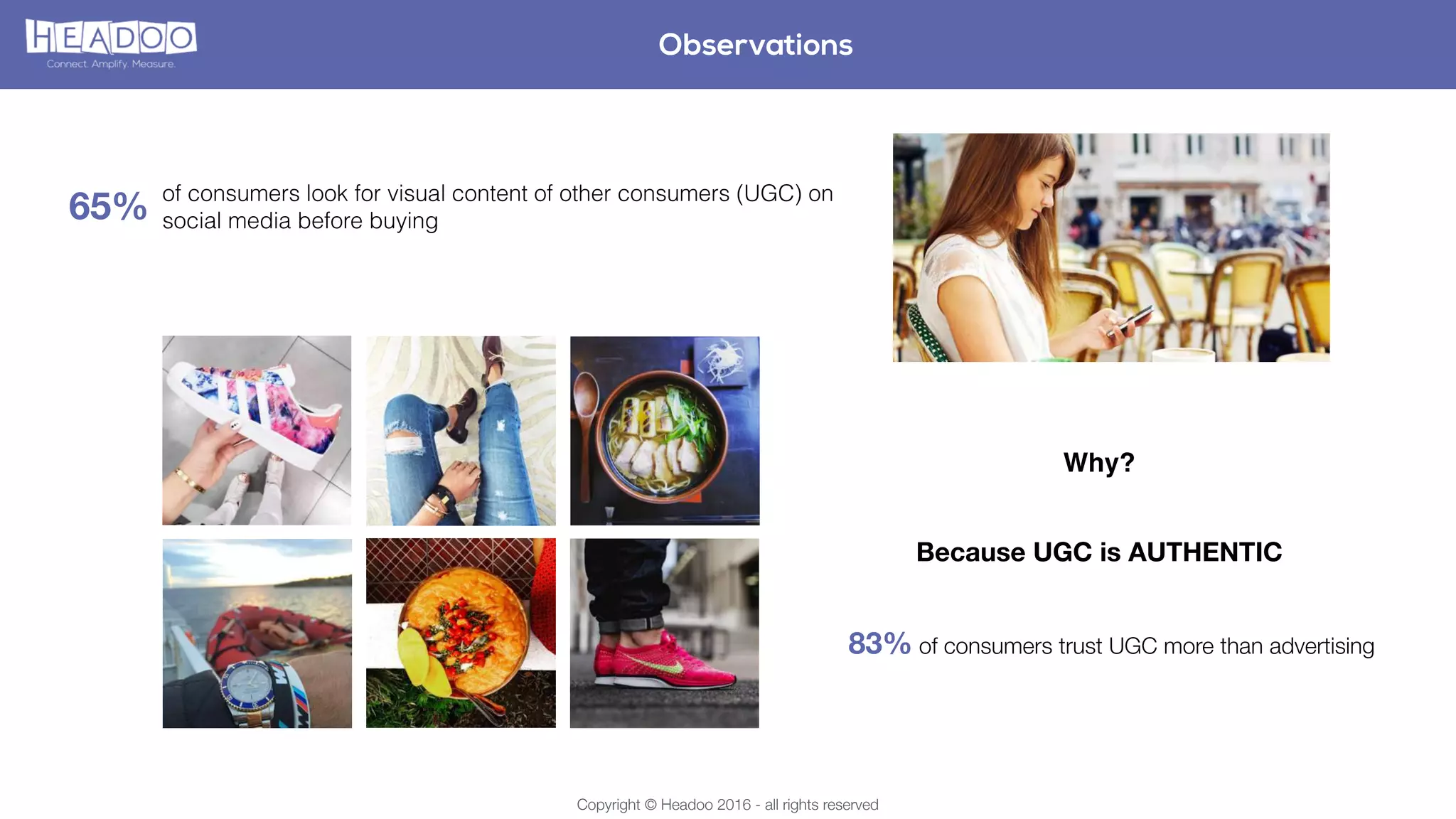 HEADOO
Connect. Amplify. Measure.

Observations

65% of consumers look for visual content of other consumers (UGC) on social media before buying

Why?

Because UGC is AUTHENTIC

83% of consumers trust UGC more than advertising

Copyright © Headoo 2016 - all rights reserved